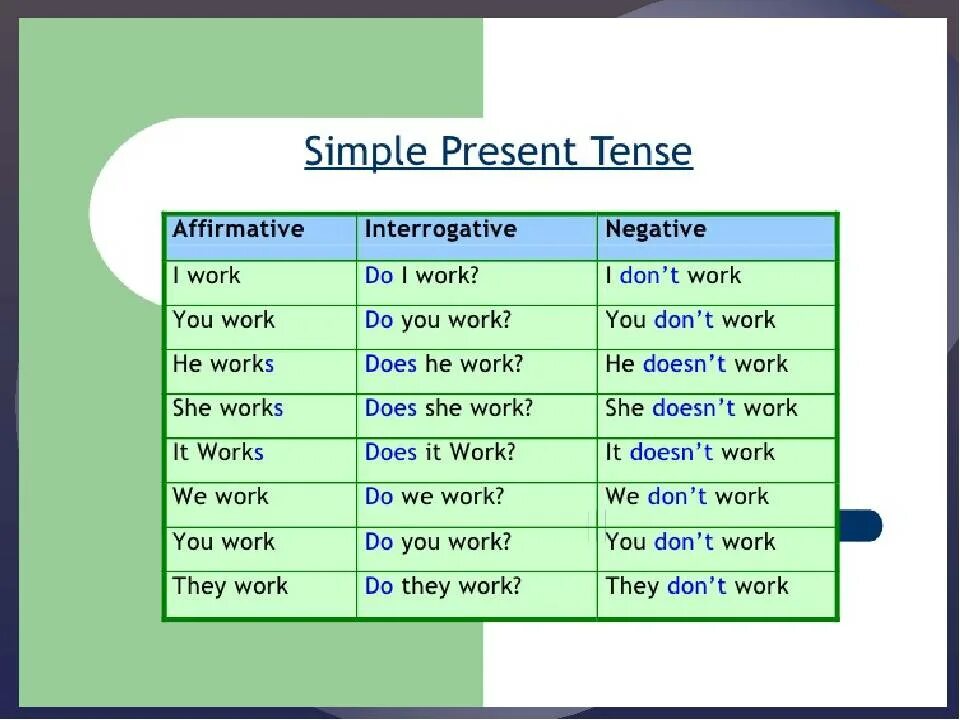 Simple Present Tense

| Affirmative | Interrogative | Negative |
|---|---|---|
| I work | Do I work? | I don't work |
| You work | Do you work? | You don't work |
| He works | Does he work? | He doesn't work |
| She works | Does she work? | She doesn't work |
| It Works | Does it Work? | It doesn't work |
| We work | Do we work? | We don't work |
| You work | Do you work? | You don't work |
| They work | Do they work? | They don't work |